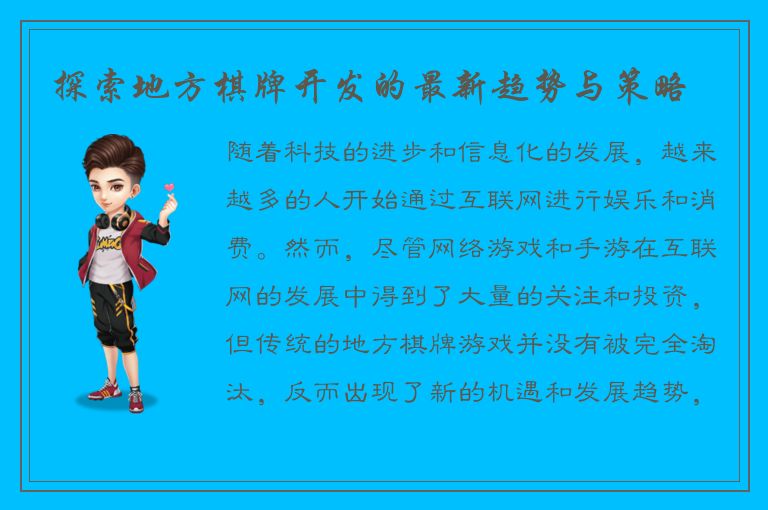 探索地方棋牌开发的最新趋势与策略

随着科技的进步和信息化的发展，越来越多的人开始通过互联网进行娱乐和消费。然而，尽管网络游戏和手游在互联网的发展中得到了大量的关注和投资，但传统的地方棋牌游戏并没有被完全淘汰，反而出现了新的机遇和发展趋势，